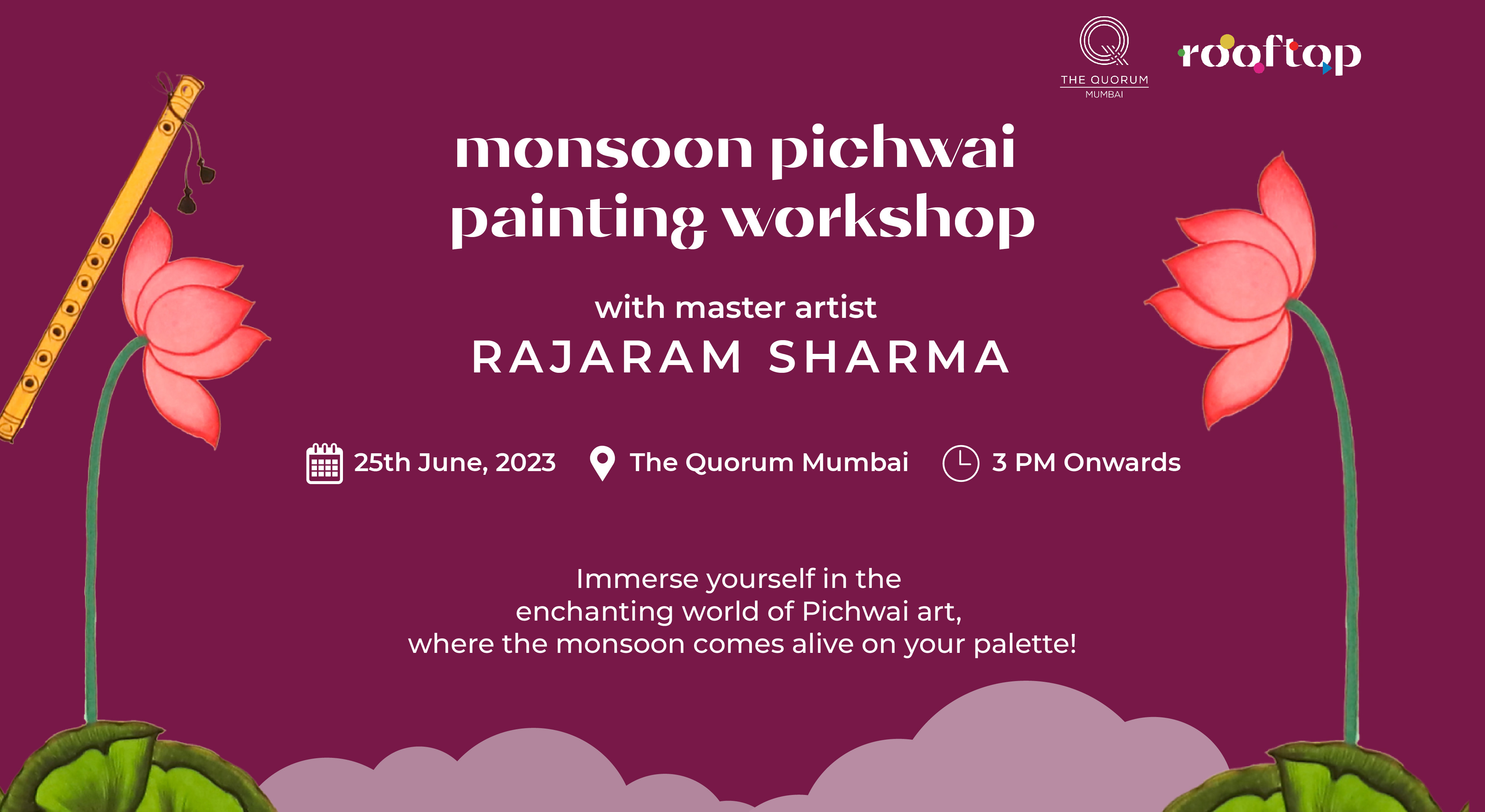 THE QUORUM
MUMBAI

rooftop

monsoon pichwai painting workshop

with master artist
RAJARAM SHARMA

25th June, 2023 The Quorum Mumbai 3 PM Onwards

Immerse yourself in the enchanting world of Pichwai art, where the monsoon comes alive on your palette!